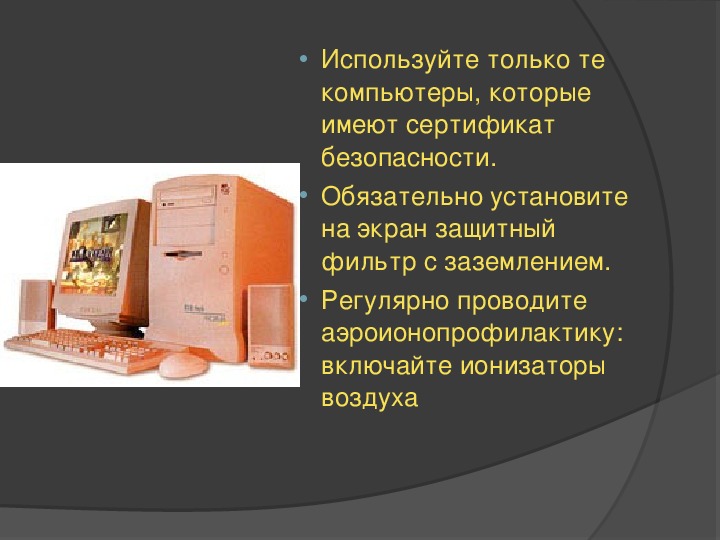 • Используйте только те компьютеры, которые имеют сертификат безопасности.

• Обязательно установите на экран защитный фильтр с заземлением.

• Регулярно проводите аэроионопрофилактику: включайте ионизаторы воздуха